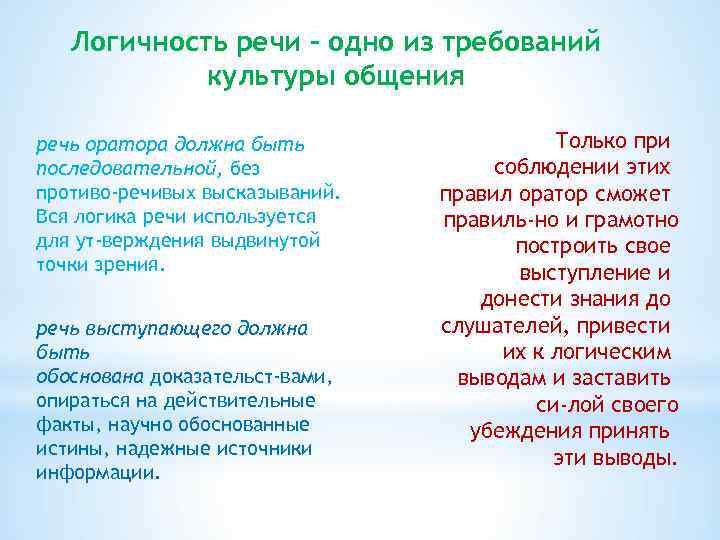 Логичность речи – одно из требований культуры общения

речь оратора должна быть последовательной, без противо-речивых высказываний. Вся логика речи используется для ут-верждения выдвинутой точки зрения.

речь выступающего должна быть обоснована доказательст-вами, опираться на действительные факты, научно обоснованные истины, надежные источники информации.

Только при соблюдении этих правил оратор сможет правиль-но и грамотно построить свое выступление и донести знания до слушателей, привести их к логическим выводам и заставить си-лой своего убеждения принять эти выводы.